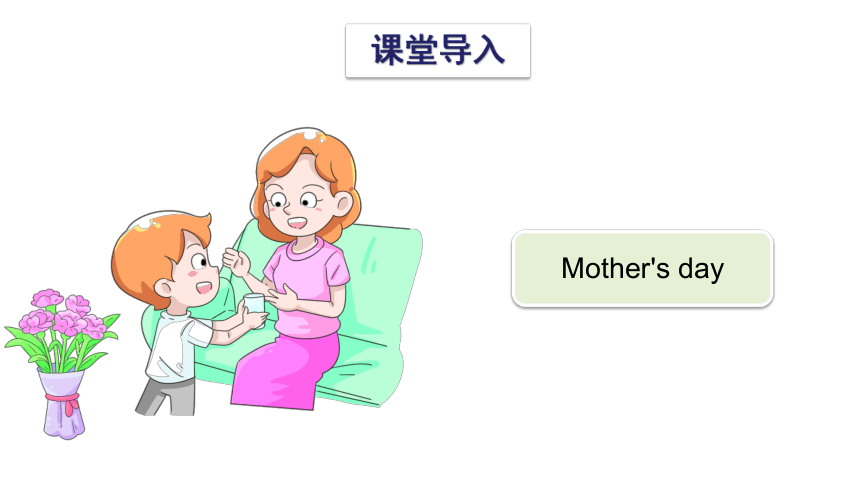 课堂导入

Mother's day